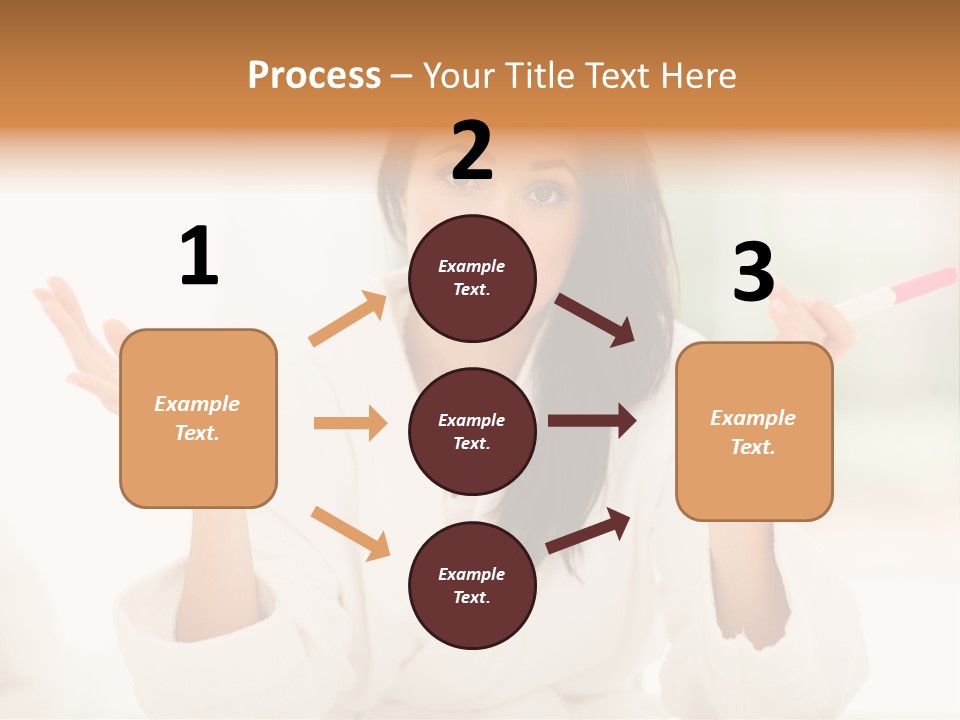 Process – Your Title Text Here

1

Example Text.

2

Example Text.

Example Text.

Example Text.

3

Example Text.